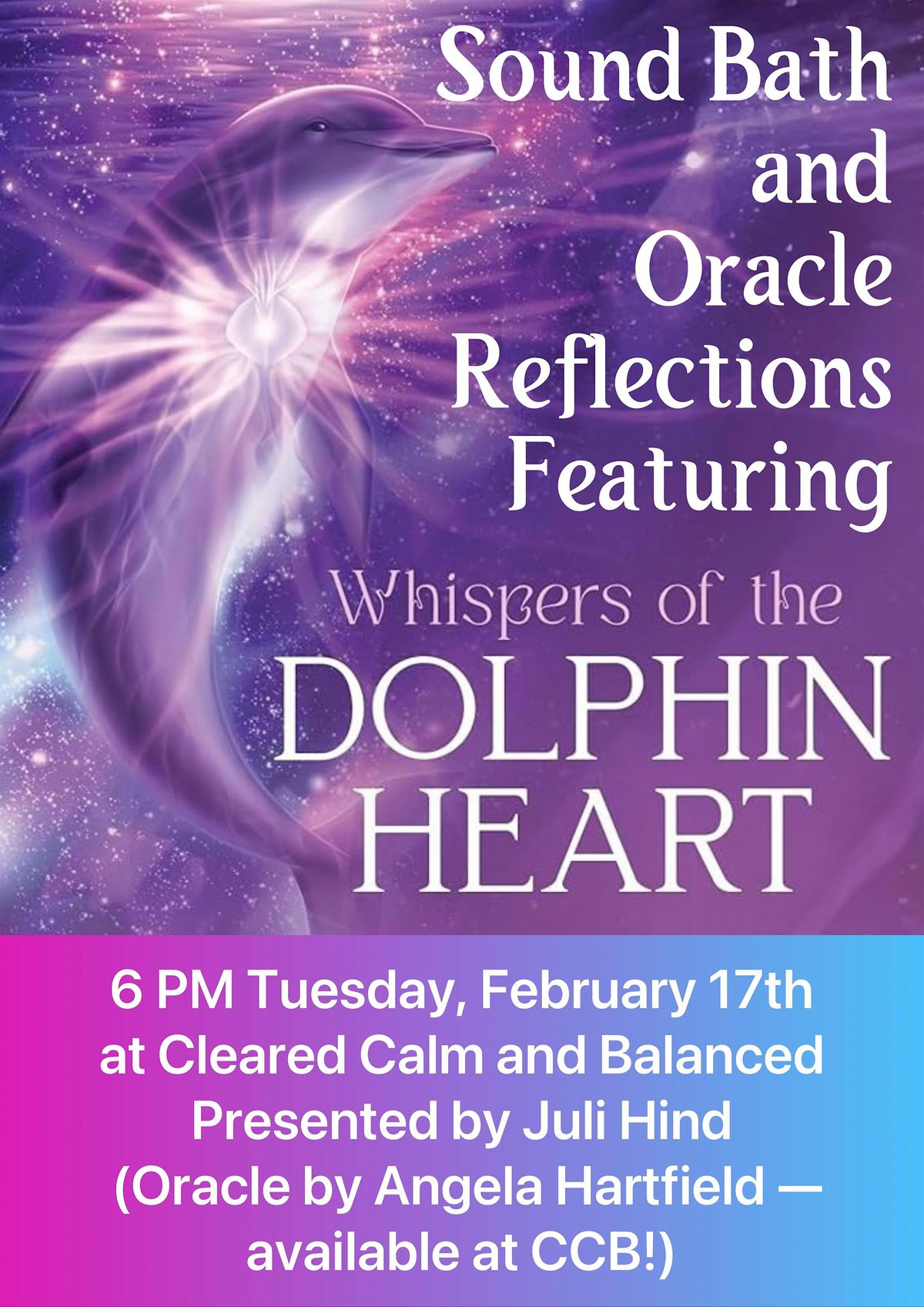 Sound Bath and Oracle Reflections Featuring

Whispers of the DOLPHIN HEART

6 PM Tuesday, February 17th
at Cleared Calm and Balanced
Presented by Juli Hind
(Oracle by Angela Hartfield — available at CCB!)